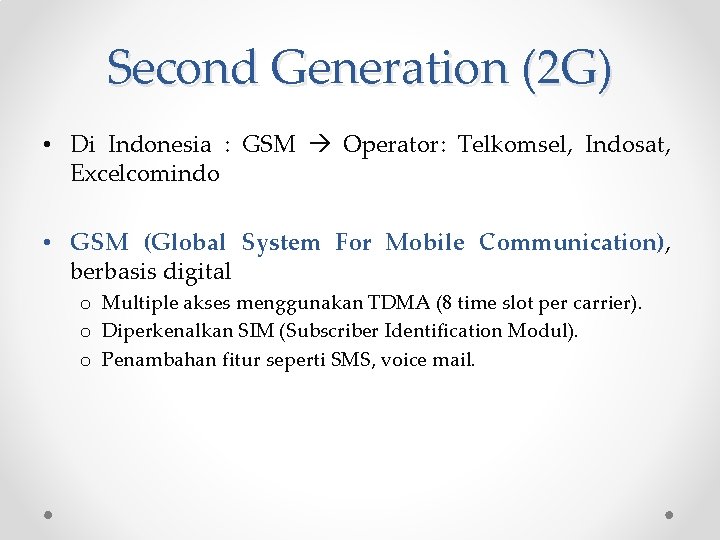 Second Generation (2G)

• Di Indonesia : GSM → Operator: Telkomsel, Indosat, Excelcomindo

• GSM (Global System For Mobile Communication), berbasis digital
  o Multiple akses menggunakan TDMA (8 time slot per carrier).
  o Diperkenalkan SIM (Subscriber Identification Modul).
  o Penambahan fitur seperti SMS, voice mail.